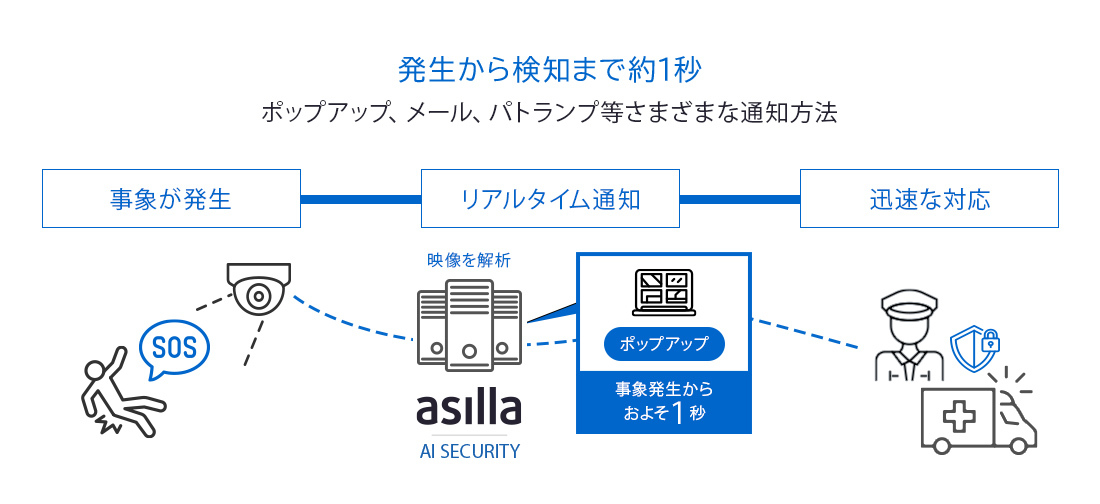 発生から検知まで約1秒

ポップアップ、メール、パトランプ等さまざまな通知方法

事象が発生

リアルタイム通知

迅速な対応

SOS

映像を解析

asilla

AI SECURITY

ポップアップ

事象発生から
およそ1秒